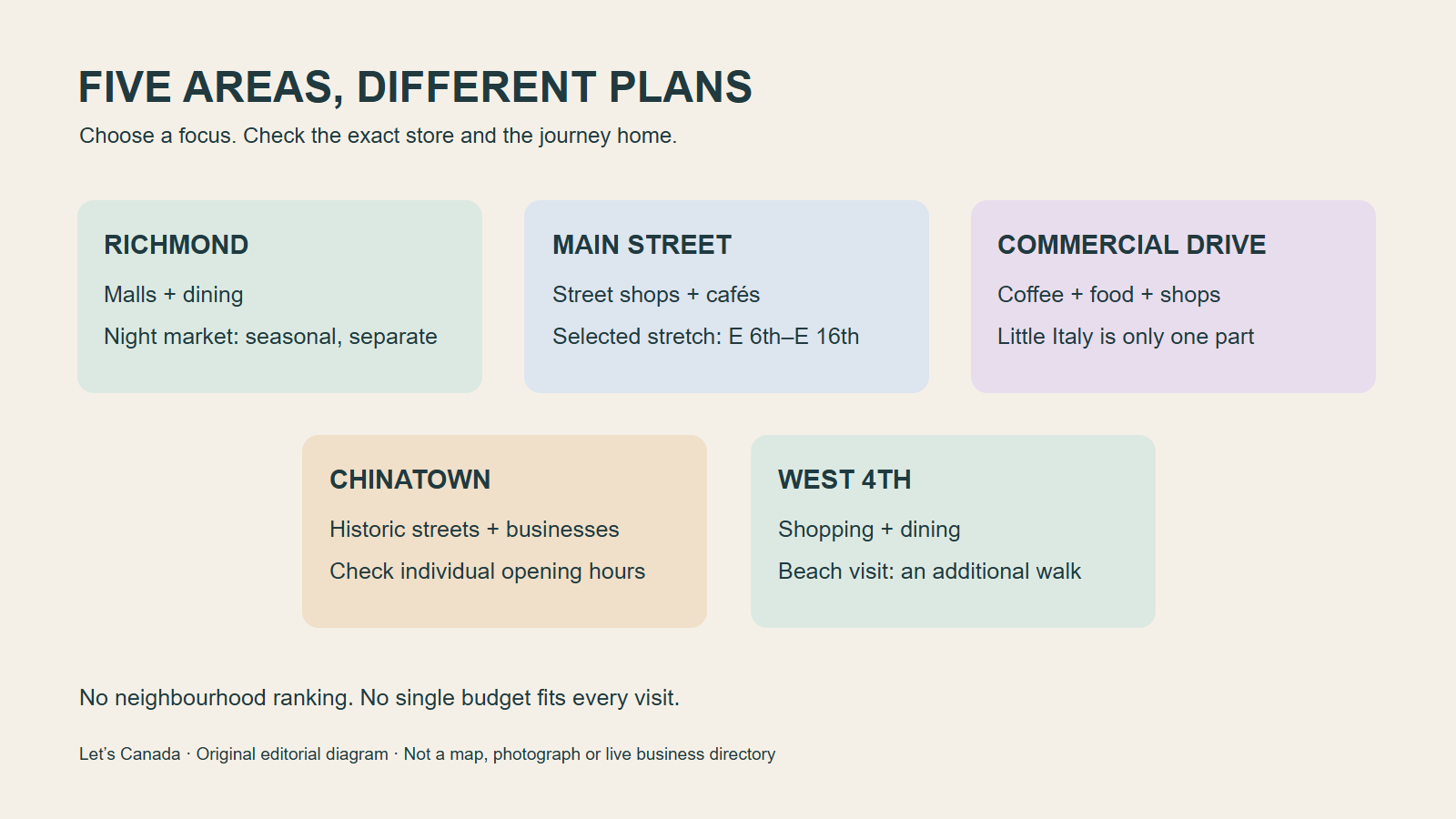 FIVE AREAS, DIFFERENT PLANS

Choose a focus. Check the exact store and the journey home.

RICHMOND

Malls + dining

Night market: seasonal, separate

MAIN STREET

Street shops + cafés

Selected stretch: E 6th–E 16th

COMMERCIAL DRIVE

Coffee + food + shops

Little Italy is only one part

CHINATOWN

Historic streets + businesses

Check individual opening hours

WEST 4TH

Shopping + dining

Beach visit: an additional walk

No neighbourhood ranking. No single budget fits every visit.

Let's Canada · Original editorial diagram · Not a map, photograph or live business directory